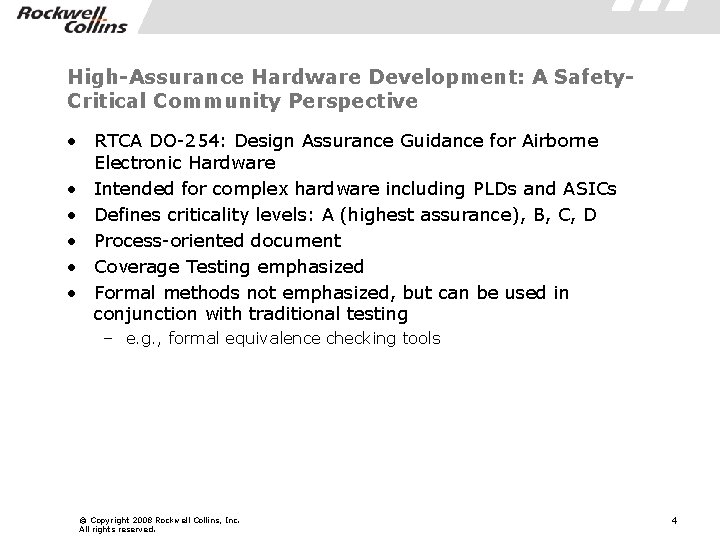 Rockwell Collins

High-Assurance Hardware Development: A Safety-Critical Community Perspective

• RTCA DO-254: Design Assurance Guidance for Airborne Electronic Hardware
• Intended for complex hardware including PLDs and ASICs
• Defines criticality levels: A (highest assurance), B, C, D
• Process-oriented document
• Coverage Testing emphasized
• Formal methods not emphasized, but can be used in conjunction with traditional testing
– e.g., formal equivalence checking tools

© Copyright 2008 Rockwell Collins, Inc.
All rights reserved.

4